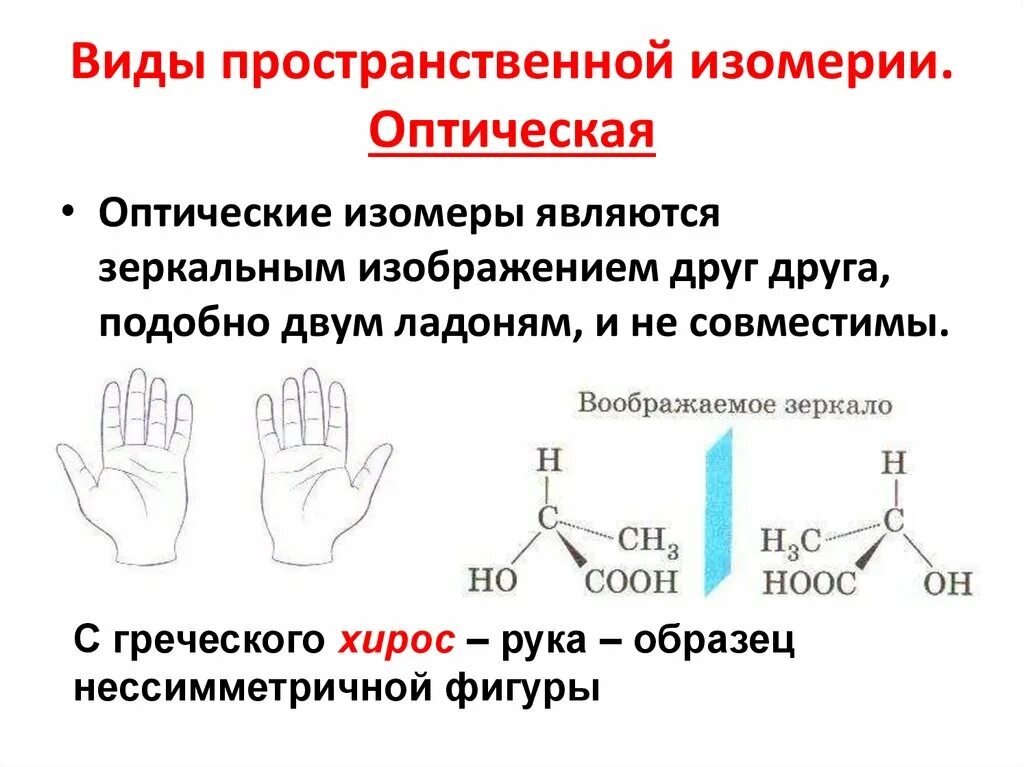 Виды пространственной изомерии. Оптическая

• Оптические изомеры являются зеркальным изображением друг друга, подобно двум ладоням, и не совместимы.

Воображаемое зеркало

H
C
$CH_3$
HO
COOH

H
C
$H_3C$
HOOC
OH

С греческого хирос – рука – образец нессимметричной фигуры